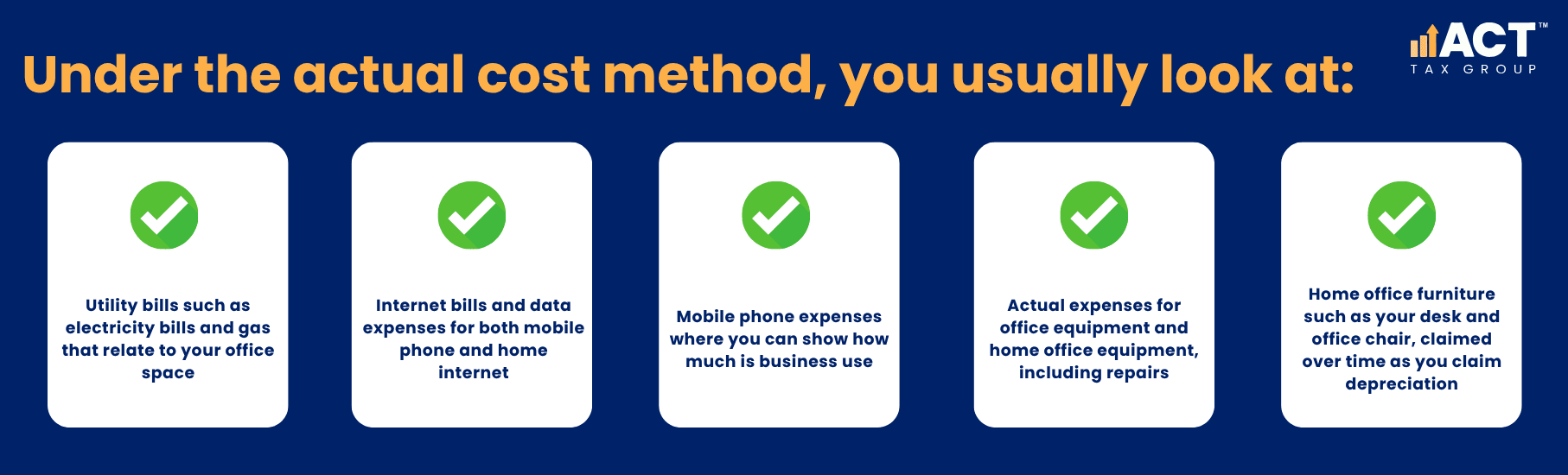 Under the actual cost method, you usually look at:

ACT™
TAX GROUP

Utility bills such as electricity bills and gas that relate to your office space

Internet bills and data expenses for both mobile phone and home internet

Mobile phone expenses where you can show how much is business use

Actual expenses for office equipment and home office equipment, including repairs

Home office furniture such as your desk and office chair, claimed over time as you claim depreciation